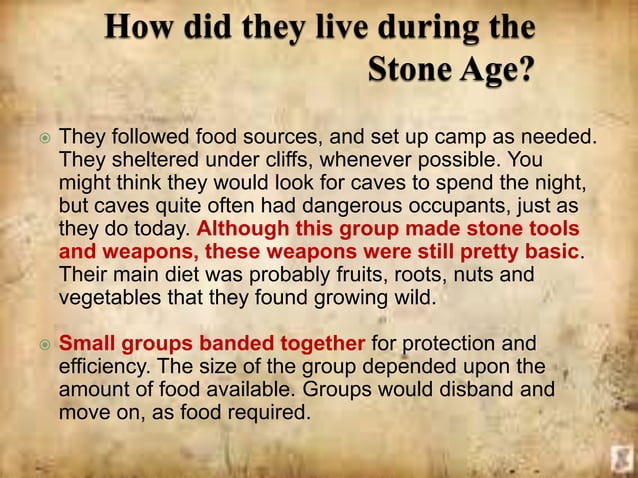 How did they live during the Stone Age?

They followed food sources, and set up camp as needed. They sheltered under cliffs, whenever possible. You might think they would look for caves to spend the night, but caves quite often had dangerous occupants, just as they do today. Although this group made stone tools and weapons, these weapons were still pretty basic. Their main diet was probably fruits, roots, nuts and vegetables that they found growing wild.

Small groups banded together for protection and efficiency. The size of the group depended upon the amount of food available. Groups would disband and move on, as food required.